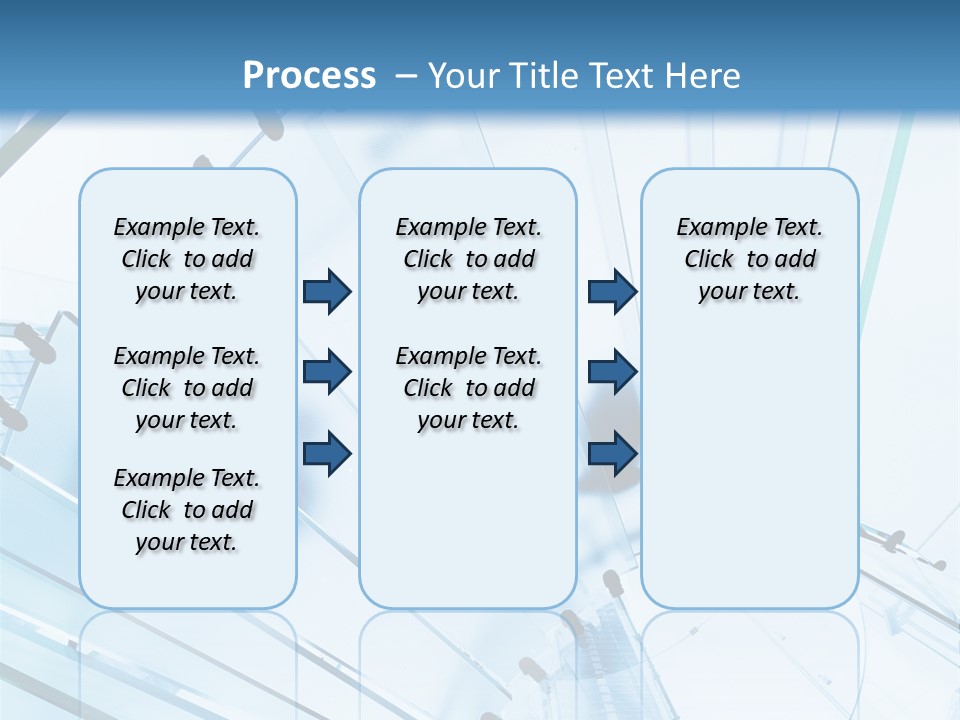 Process – Your Title Text Here

Example Text. Click to add your text.

Example Text. Click to add your text.

Example Text. Click to add your text.

Example Text. Click to add your text.

Example Text. Click to add your text.

Example Text. Click to add your text.